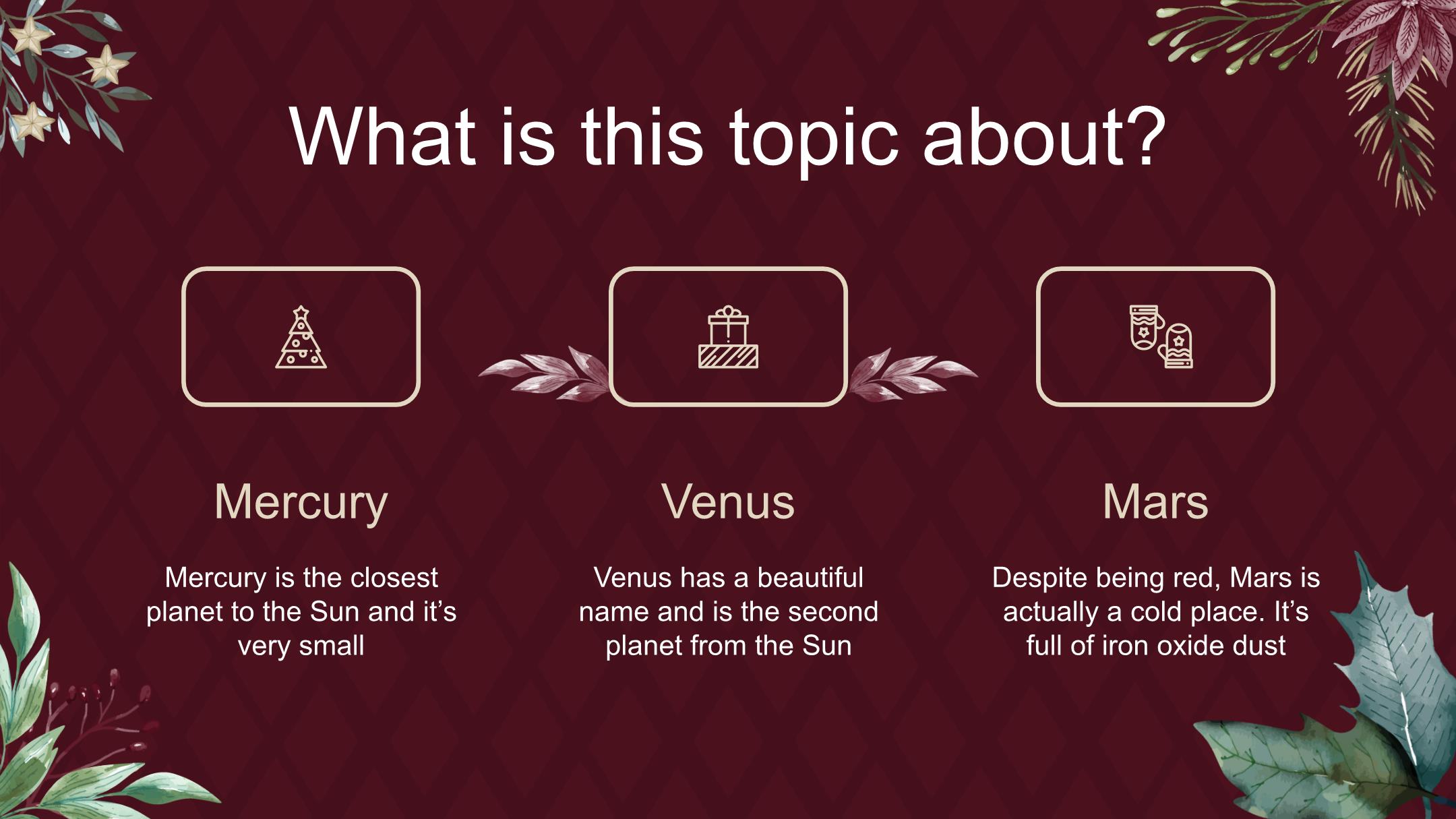 What is this topic about?

Mercury

Mercury is the closest planet to the Sun and it’s very small

Venus

Venus has a beautiful name and is the second planet from the Sun

Mars

Despite being red, Mars is actually a cold place. It’s full of iron oxide dust